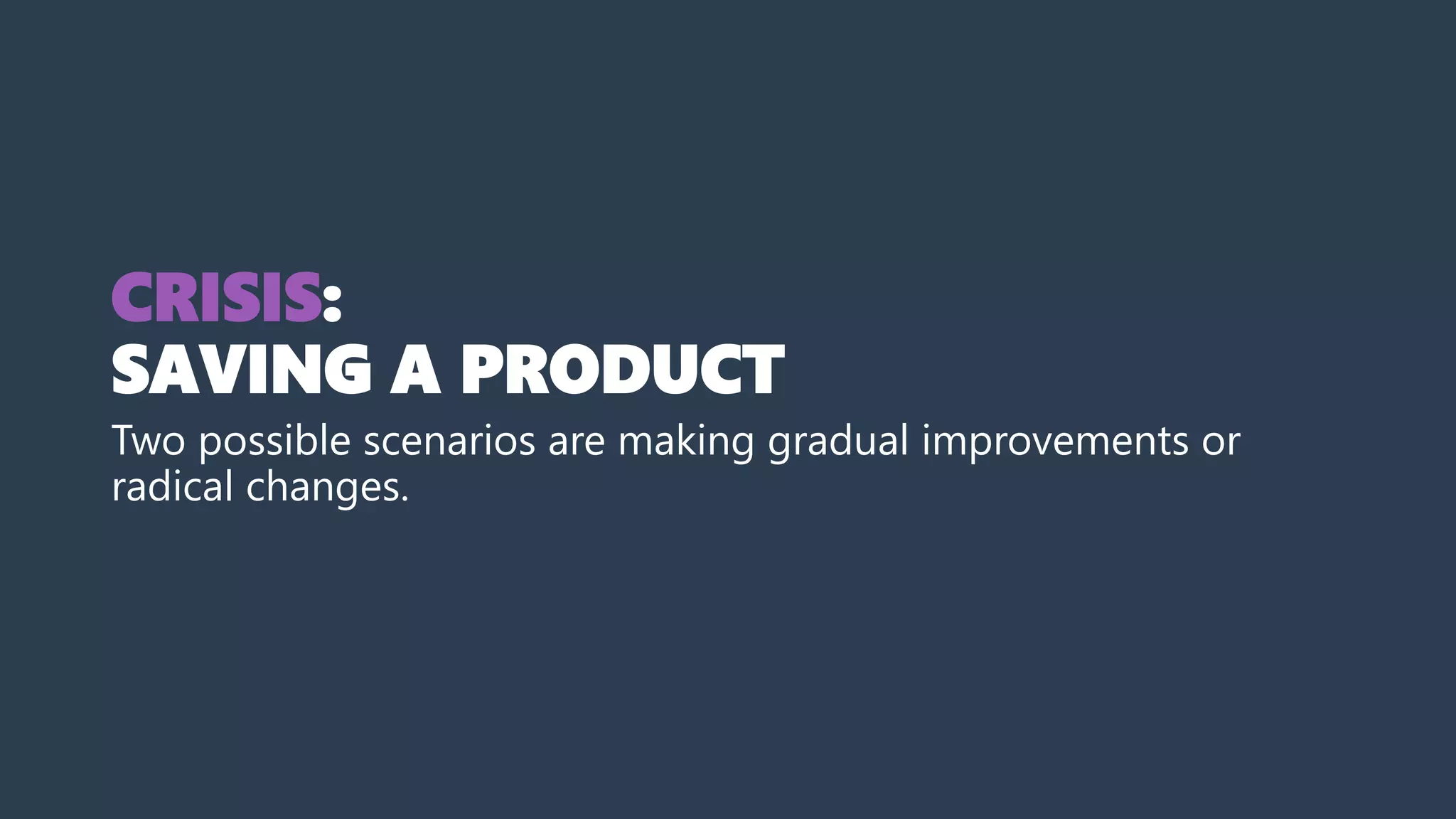 CRISIS:
SAVING A PRODUCT

Two possible scenarios are making gradual improvements or radical changes.